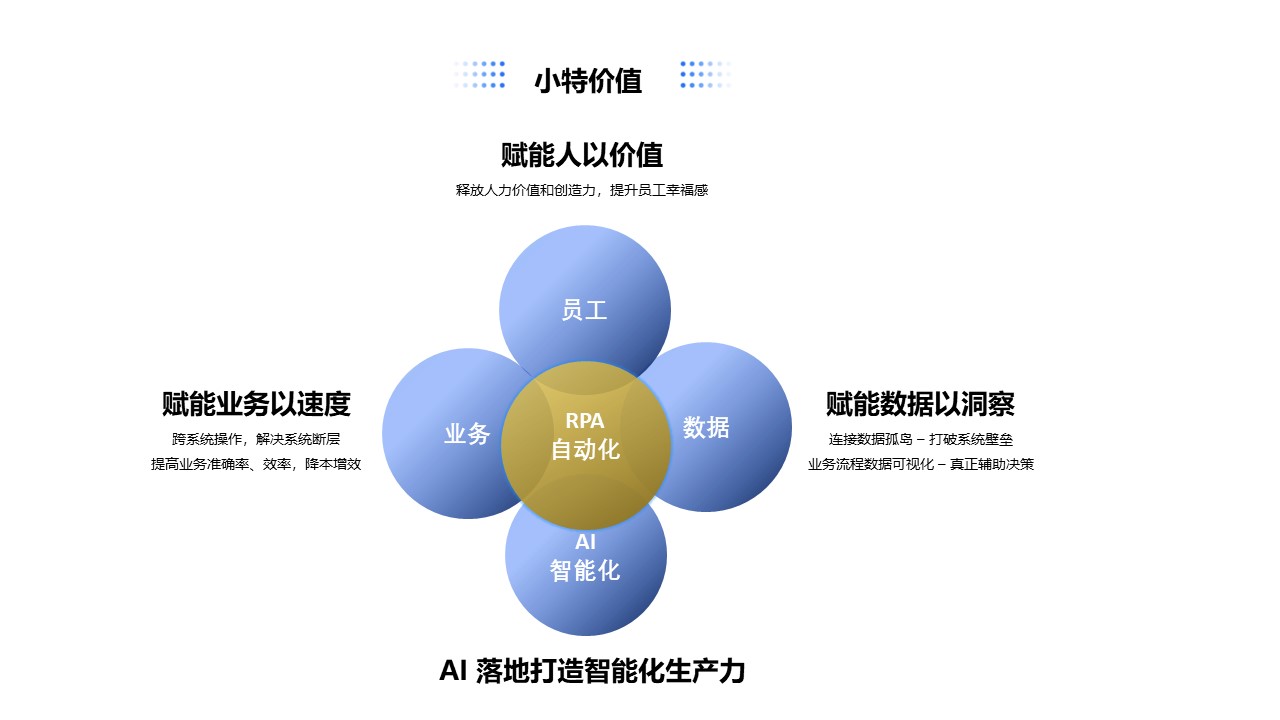 小特价值

赋能人以价值

释放人力价值和创造力，提升员工幸福感

员工

赋能业务以速度

跨系统操作，解决系统断层

提高业务准确率、效率，降本增效

业务

RPA
自动化

数据

赋能数据以洞察

连接数据孤岛 – 打破系统壁垒

业务流程数据可视化 – 真正辅助决策

AI
智能化

AI 落地打造智能化生产力